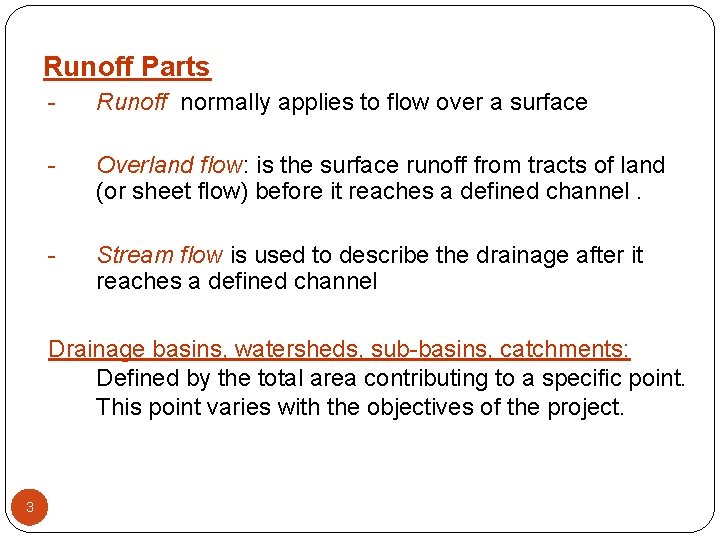 Runoff Parts

- Runoff normally applies to flow over a surface

- Overland flow: is the surface runoff from tracts of land (or sheet flow) before it reaches a defined channel .

- Stream flow is used to describe the drainage after it reaches a defined channel

Drainage basins, watersheds, sub-basins, catchments:
Defined by the total area contributing to a specific point. This point varies with the objectives of the project.

3